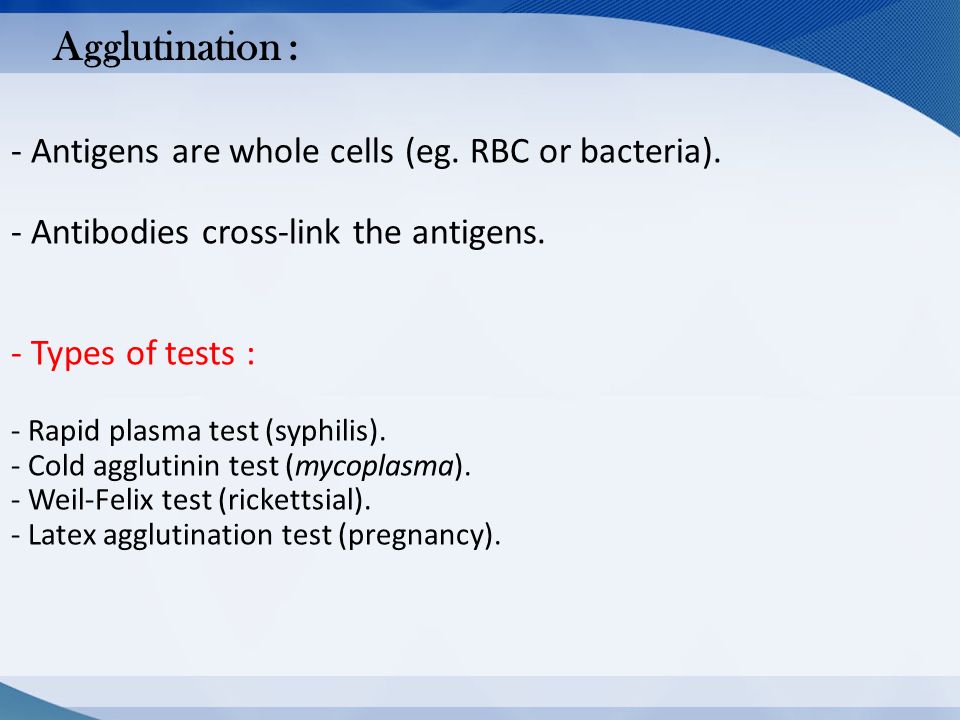 Agglutination :

- Antigens are whole cells (eg. RBC or bacteria).

- Antibodies cross-link the antigens.

- Types of tests :

- Rapid plasma test (syphilis).
- Cold agglutinin test (mycoplasma).
- Weil-Felix test (rickettsial).
- Latex agglutination test (pregnancy).